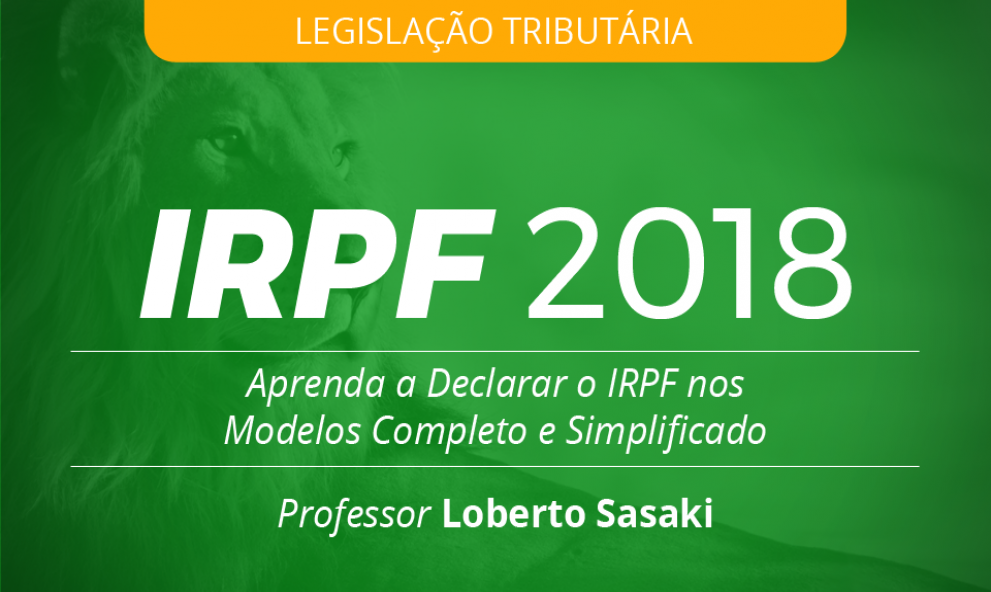 LEGISLAÇÃO TRIBUTÁRIA

IRPF 2018

Aprenda a Declarar o IRPF nos Modelos Completo e Simplificado

Professor Loberto Sasaki